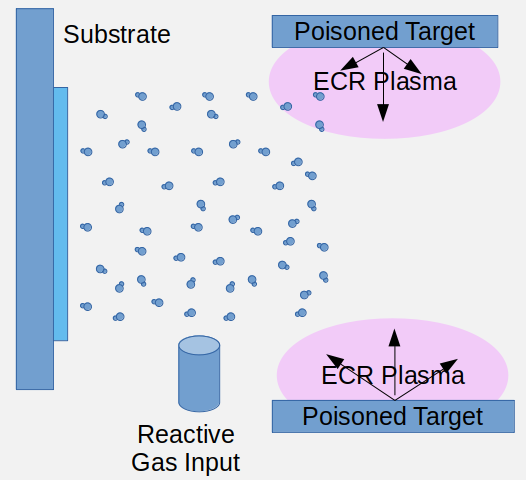 Substrate

Poisoned Target

ECR Plasma

ECR Plasma

Poisoned Target

Reactive Gas Input